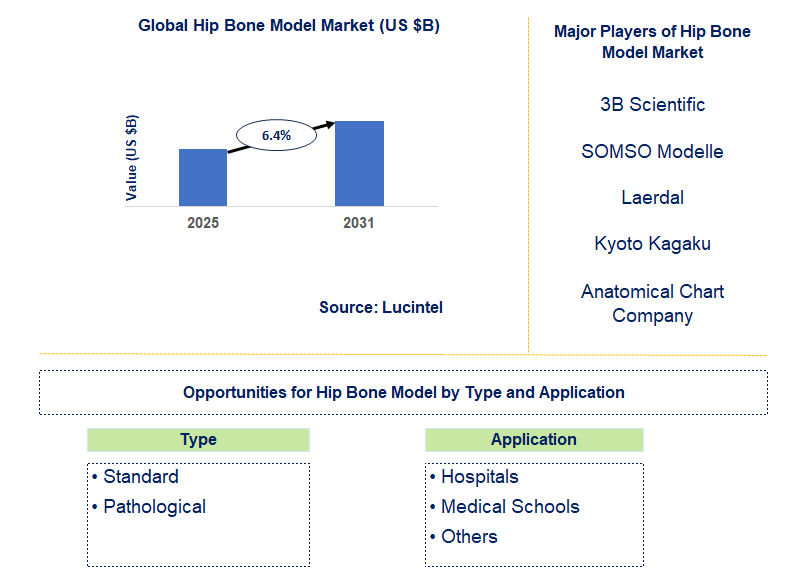 Global Hip Bone Model Market (US $B)

Value (US $B)

6.4%

2025

2031

Source: Lucintel

Major Players of Hip Bone Model Market

3B Scientific

SOMSO Modelle

Laerdal

Kyoto Kagaku

Anatomical Chart Company

Opportunities for Hip Bone Model by Type and Application

Type

• Standard
• Pathological

Application

• Hospitals
• Medical Schools
• Others